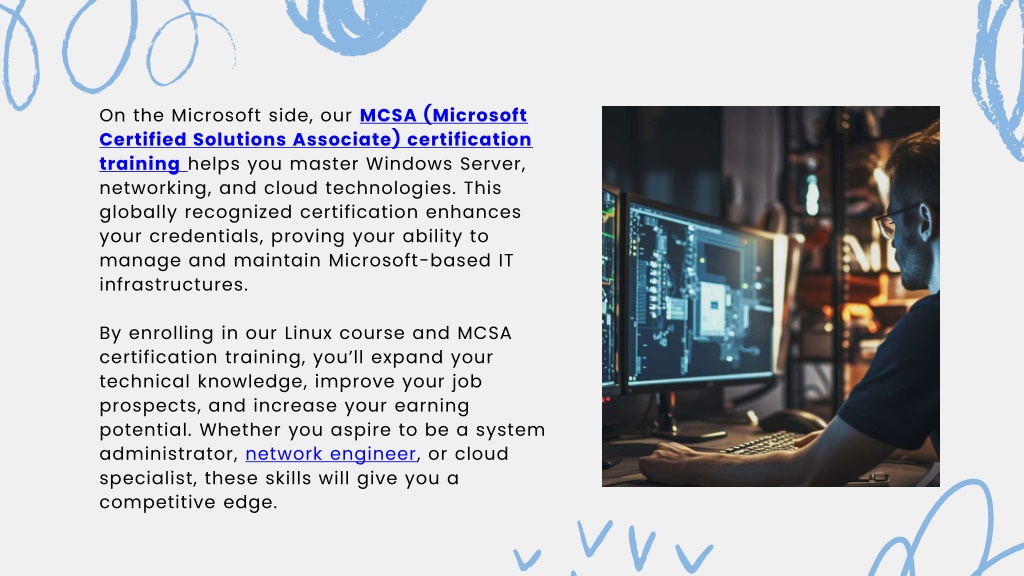 On the Microsoft side, our MCSA (Microsoft Certified Solutions Associate) certification training helps you master Windows Server, networking, and cloud technologies. This globally recognized certification enhances your credentials, proving your ability to manage and maintain Microsoft-based IT infrastructures.

By enrolling in our Linux course and MCSA certification training, you'll expand your technical knowledge, improve your job prospects, and increase your earning potential. Whether you aspire to be a system administrator, network engineer, or cloud specialist, these skills will give you a competitive edge.